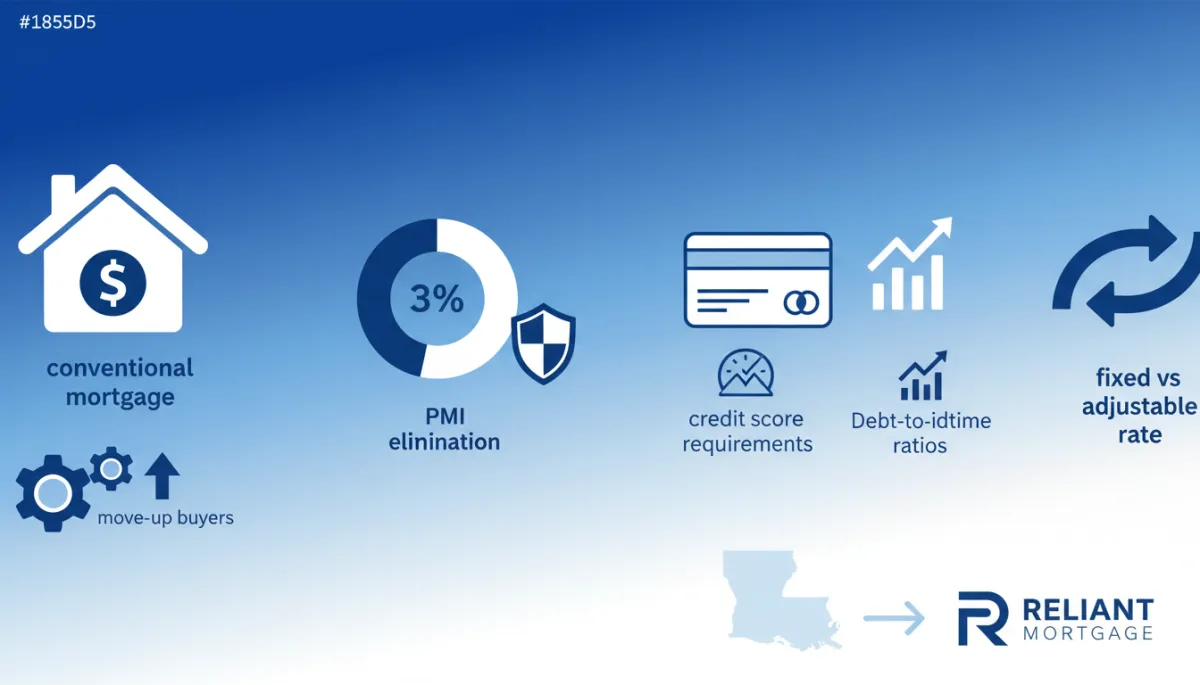 #1855D5

$

conventional mortgage

move-up buyers

3%

PMI elinination

credit score requirements

Debt-to-idtime ratios

fixed vs adjustable rate

RELIANT MORTGAGE